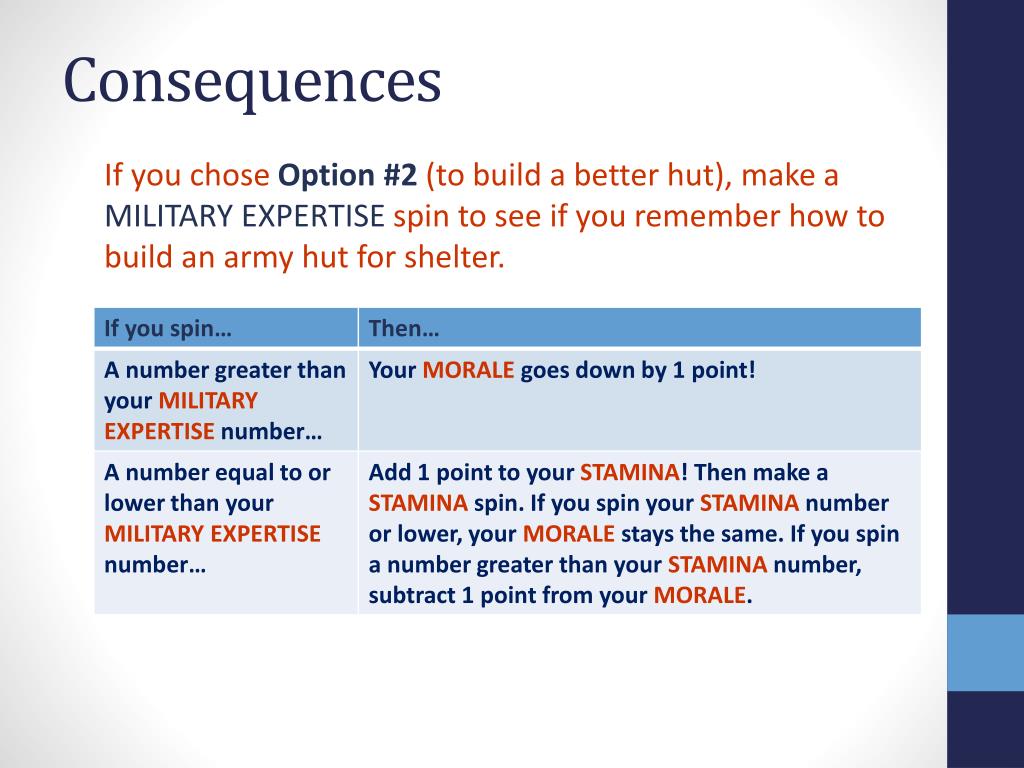 Consequences

If you chose Option #2 (to build a better hut), make a MILITARY EXPERTISE spin to see if you remember how to build an army hut for shelter.

| If you spin… | Then… |
|---|---|
| A number greater than your MILITARY EXPERTISE number… | Your MORALE goes down by 1 point! |
| A number equal to or lower than your MILITARY EXPERTISE number… | Add 1 point to your STAMINA! Then make a STAMINA spin. If you spin your STAMINA number or lower, your MORALE stays the same. If you spin a number greater than your STAMINA number, subtract 1 point from your MORALE. |